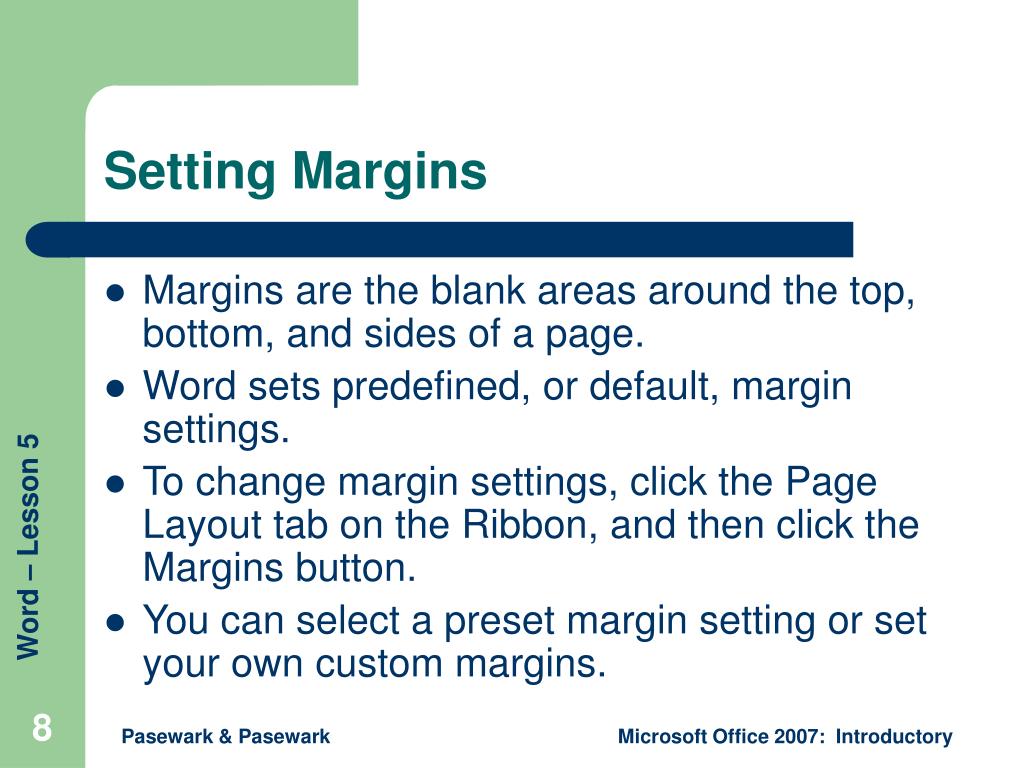 Setting Margins

- Margins are the blank areas around the top, bottom, and sides of a page.
- Word sets predefined, or default, margin settings.
- To change margin settings, click the Page Layout tab on the Ribbon, and then click the Margins button.
- You can select a preset margin setting or set your own custom margins.

Word – Lesson 5

8

Pasewark & Pasewark

Microsoft Office 2007: Introductory